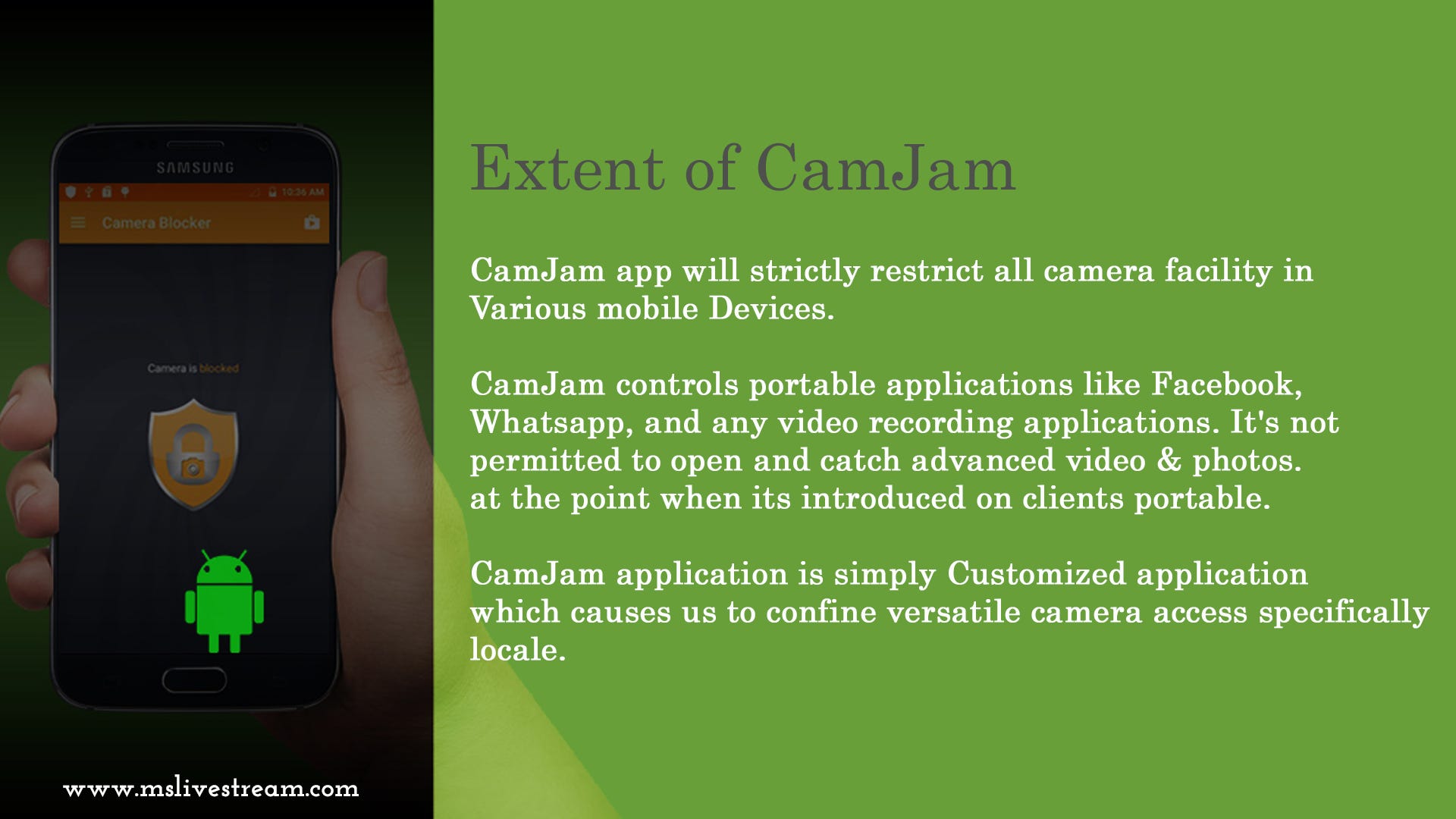 SAMSUNG

10:36 AM

Camera Blocker

Camera is blocked

www.mslivestream.com

Extent of CamJam

CamJam app will strictly restrict all camera facility in Various mobile Devices.

CamJam controls portable applications like Facebook, Whatsapp, and any video recording applications. It's not permitted to open and catch advanced video & photos. at the point when its introduced on clients portable.

CamJam application is simply Customized application which causes us to confine versatile camera access specifically locale.